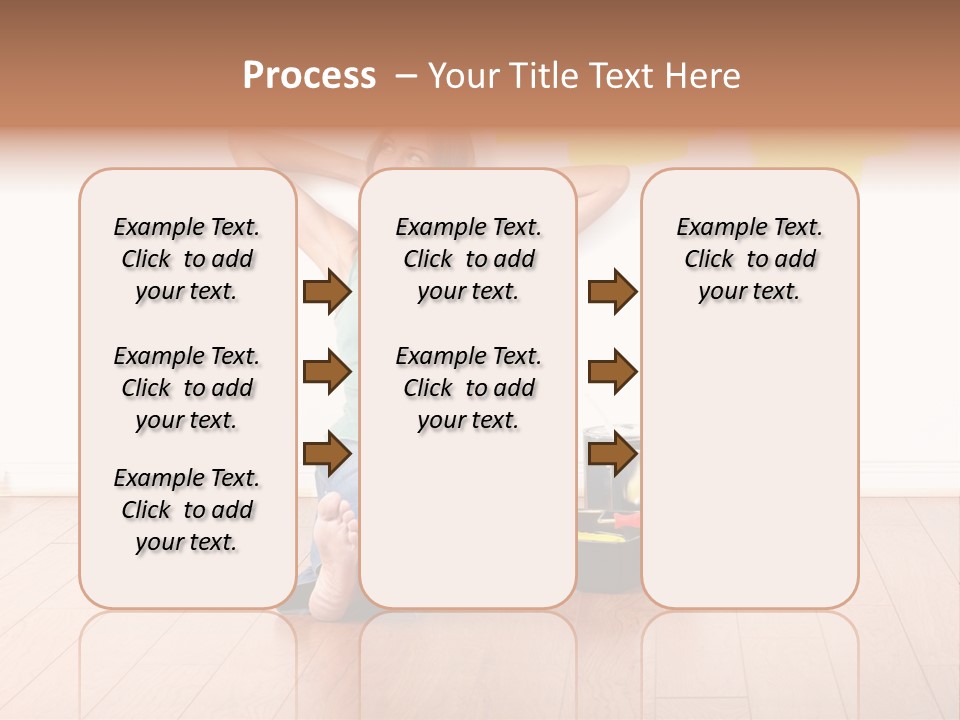 Process – Your Title Text Here

Example Text. Click to add your text.

Example Text. Click to add your text.

Example Text. Click to add your text.

Example Text. Click to add your text.

Example Text. Click to add your text.

Example Text. Click to add your text.